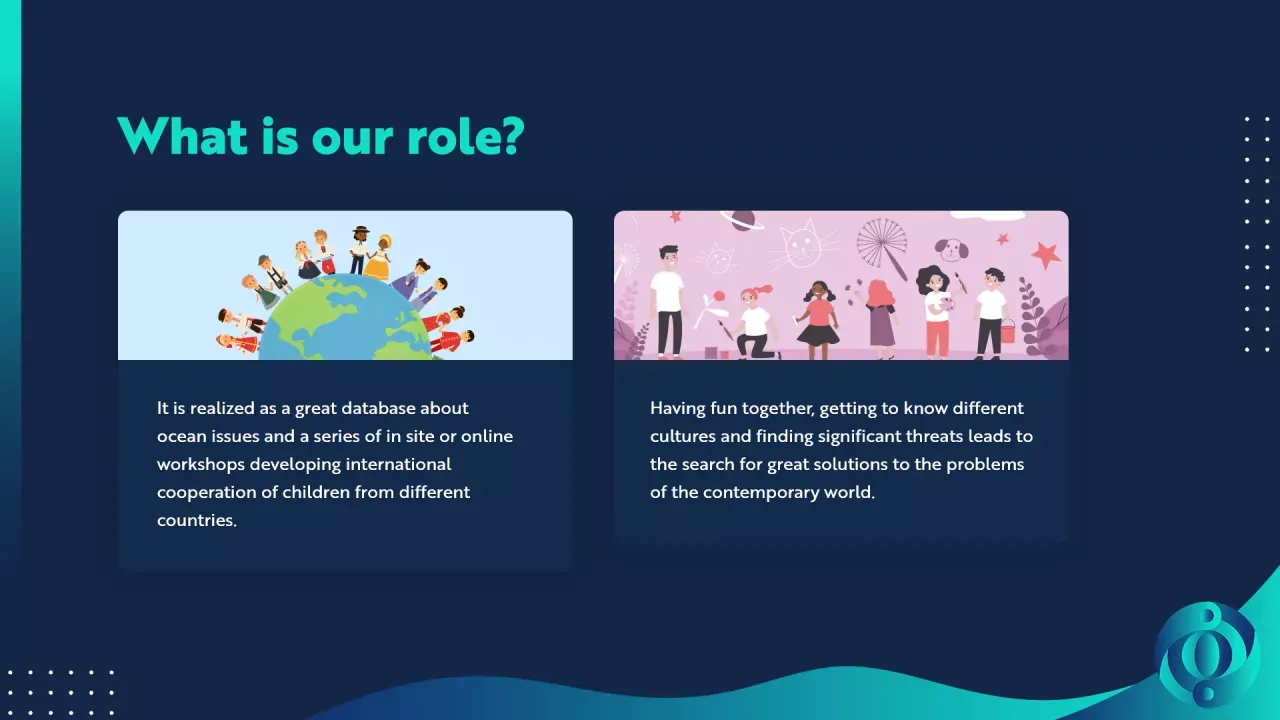 What is our role?

It is realized as a great database about ocean issues and a series of in site or online workshops developing international cooperation of children from different countries.

Having fun together, getting to know different cultures and finding significant threats leads to the search for great solutions to the problems of the contemporary world.